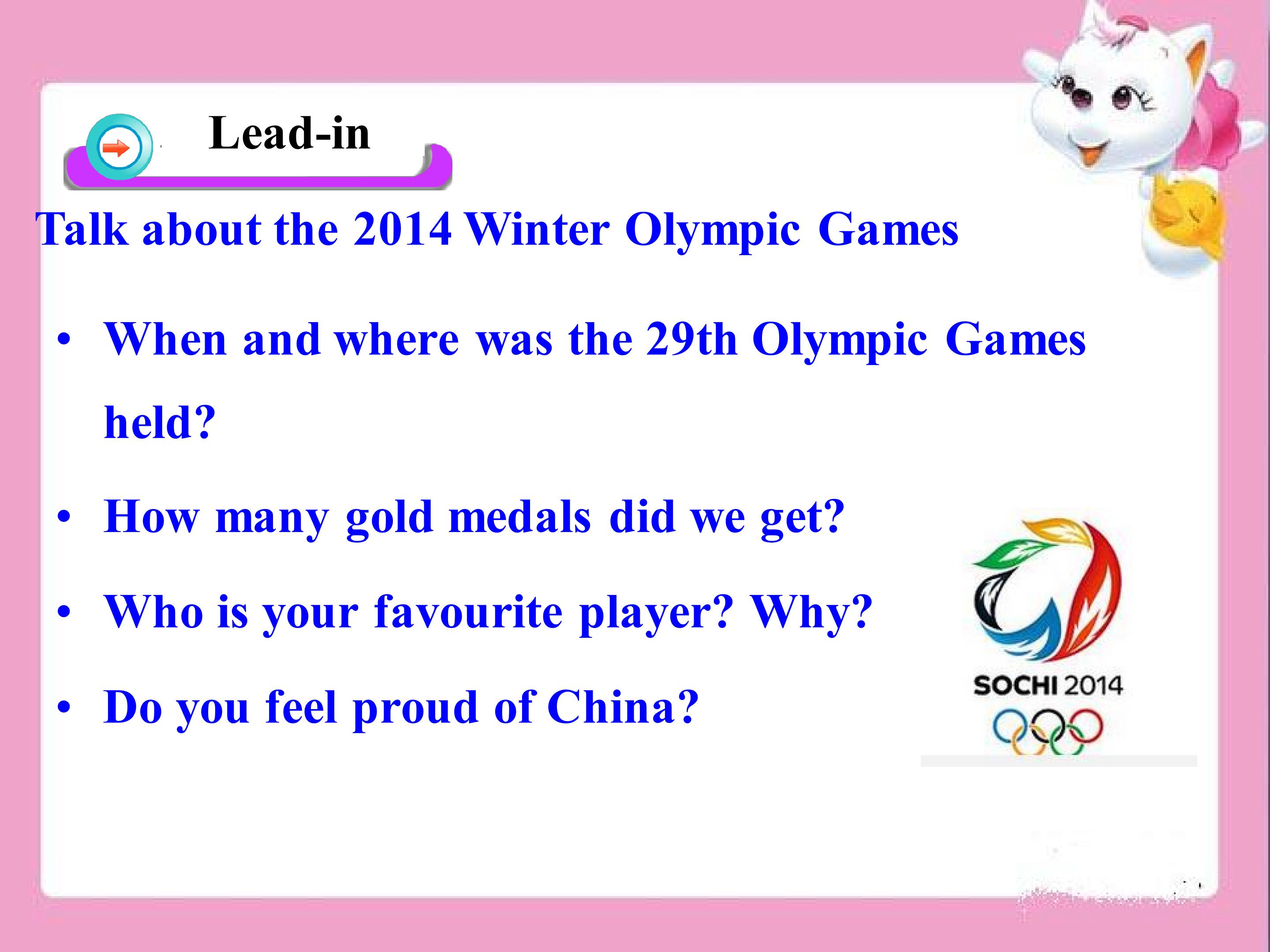 Lead-in

Talk about the 2014 Winter Olympic Games

• When and where was the 29th Olympic Games held?

• How many gold medals did we get?

• Who is your favourite player? Why?

• Do you feel proud of China?

SOCHI 2014